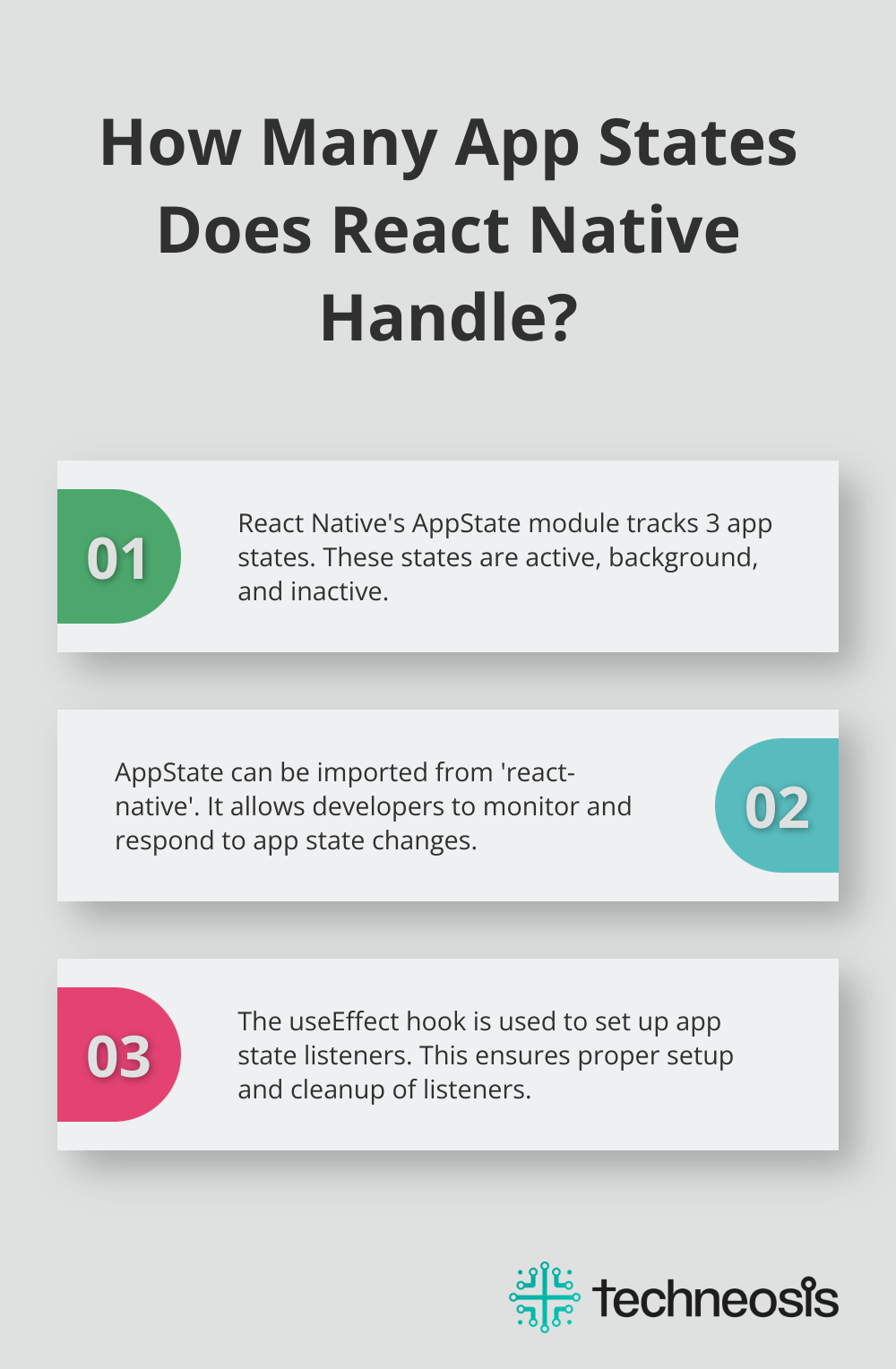 How Many App States Does React Native Handle?

01

React Native's AppState module tracks 3 app states. These states are active, background, and inactive.

AppState can be imported from 'react-native'. It allows developers to monitor and respond to app state changes.

02

03

The useEffect hook is used to set up app state listeners. This ensures proper setup and cleanup of listeners.

techneosis